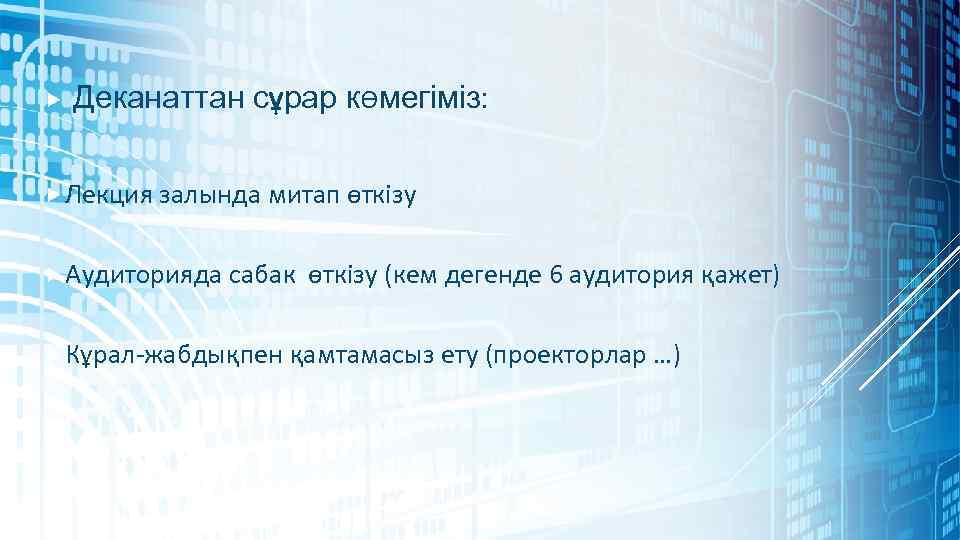 Деканаттан сұрар көмегіміз:

Лекция залында митап өткізу

Аудиторияда сабак өткізу (кем дегенде 6 аудитория қажет)

Құрал-жабдықпен қамтамасыз ету (проекторлар …)